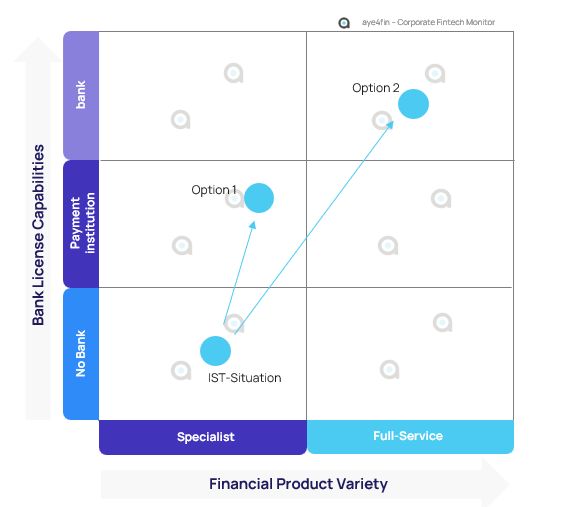 aye4fin – Corporate Fintech Monitor

Bank License Capabilities

bank

Payment institution

No Bank

Option 2

Option 1

IST-Situation

Specialist

Full-Service

Financial Product Variety